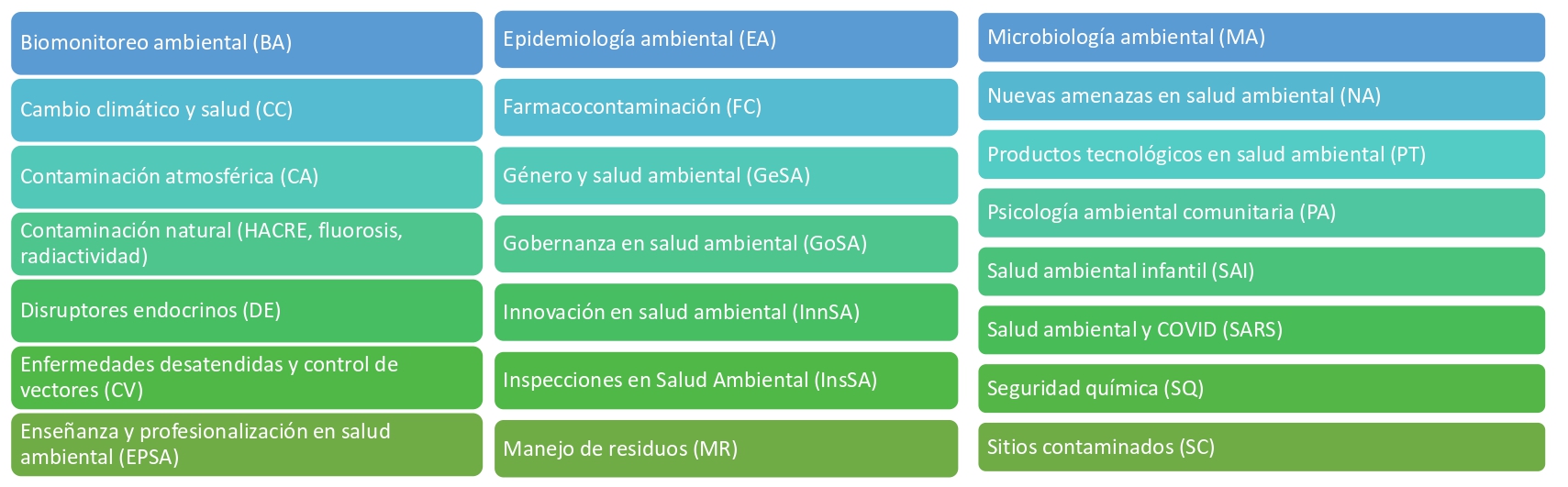 Biomonitoreo ambiental (BA)

Cambio climático y salud (CC)

Contaminación atmosférica (CA)

Contaminación natural (HACRE, fluorosis, radiactividad)

Disruptores endocrinos (DE)

Enfermedades desatendidas y control de vectores (CV)

Enseñanza y profesionalización en salud ambiental (EPSA)

Epidemiología ambiental (EA)

Farmacocontaminación (FC)

Género y salud ambiental (GeSA)

Gobernanza en salud ambiental (GoSA)

Innovación en salud ambiental (InnSA)

Inspecciones en Salud Ambiental (InsSA)

Manejo de residuos (MR)

Microbiología ambiental (MA)

Nuevas amenazas en salud ambiental (NA)

Productos tecnológicos en salud ambiental (PT)

Psicología ambiental comunitaria (PA)

Salud ambiental infantil (SAI)

Salud ambiental y COVID (SARS)

Seguridad química (SQ)

Sitios contaminados (SC)